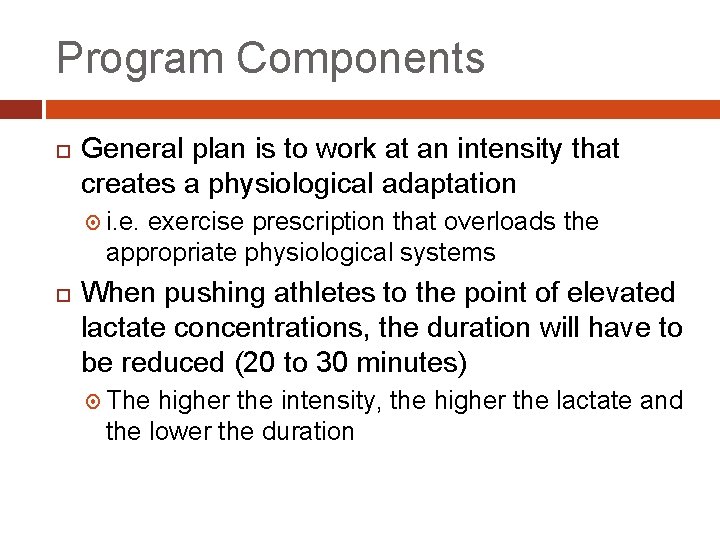 Program Components

General plan is to work at an intensity that creates a physiological adaptation

i.e. exercise prescription that overloads the appropriate physiological systems

When pushing athletes to the point of elevated lactate concentrations, the duration will have to be reduced (20 to 30 minutes)

The higher the intensity, the higher the lactate and the lower the duration